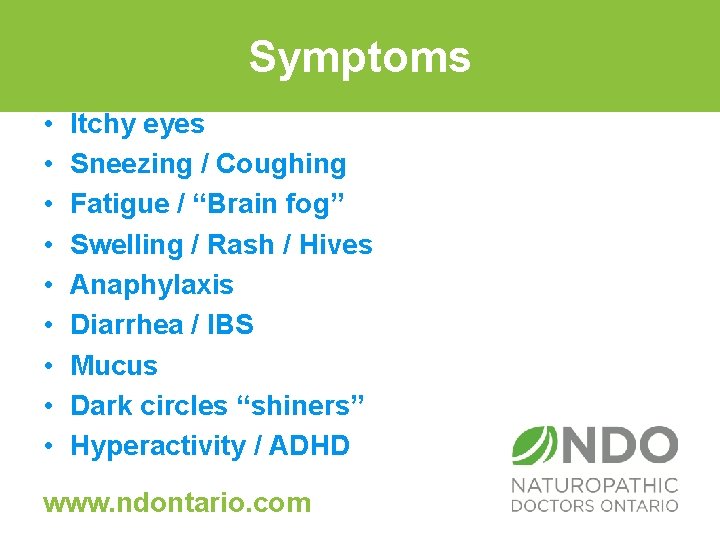 Symptoms

• Itchy eyes
• Sneezing / Coughing
• Fatigue / “Brain fog”
• Swelling / Rash / Hives
• Anaphylaxis
• Diarrhea / IBS
• Mucus
• Dark circles “shiners”
• Hyperactivity / ADHD

www.ndontario.com

NDO
NATUROPATHIC
DOCTORS ONTARIO